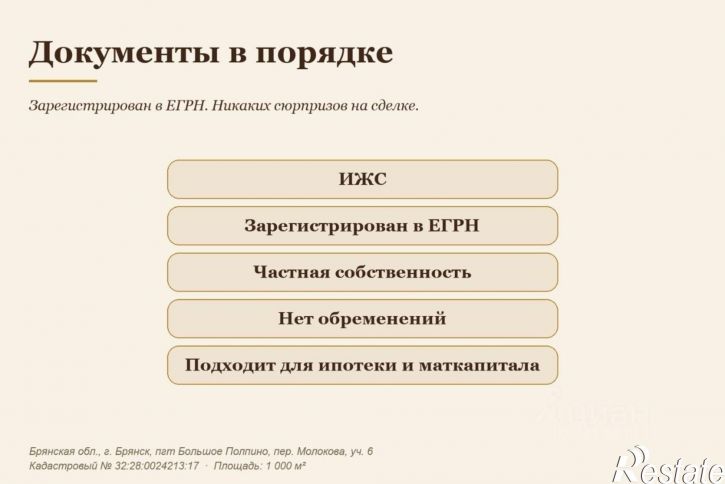 Документы в порядке

Зарегистрирован в ЕГРН. Никаких сюрпризов на сделке.

ИЖС

Зарегистрирован в ЕГРН

Частная собственность

Нет обременений

Подходит для ипотеки и маткапитала

Брянская обл., г. Брянск, пгт Большое Полпино, пер. Молокова, уч. 6
Кадастровый № 32:28:0024213:17 · Площадь: 1 000 м²

Restate